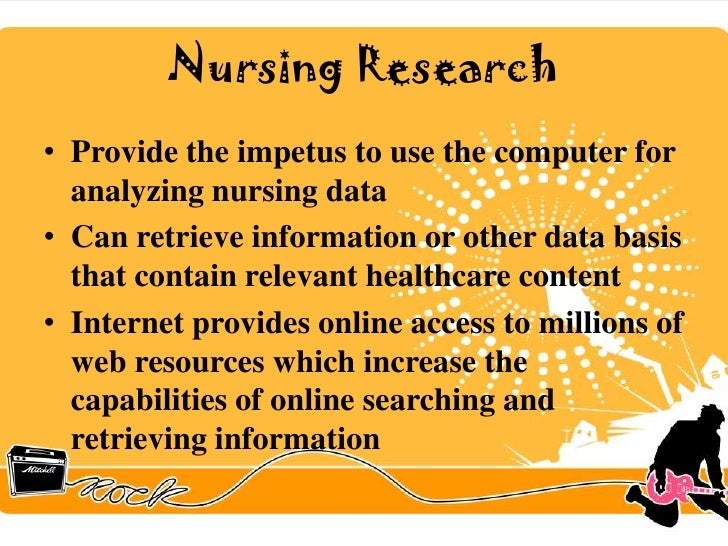 Nursing Research

• Provide the impetus to use the computer for analyzing nursing data

• Can retrieve information or other data basis that contain relevant healthcare content

• Internet provides online access to millions of web resources which increase the capabilities of online searching and retrieving information

Mitchell

rock